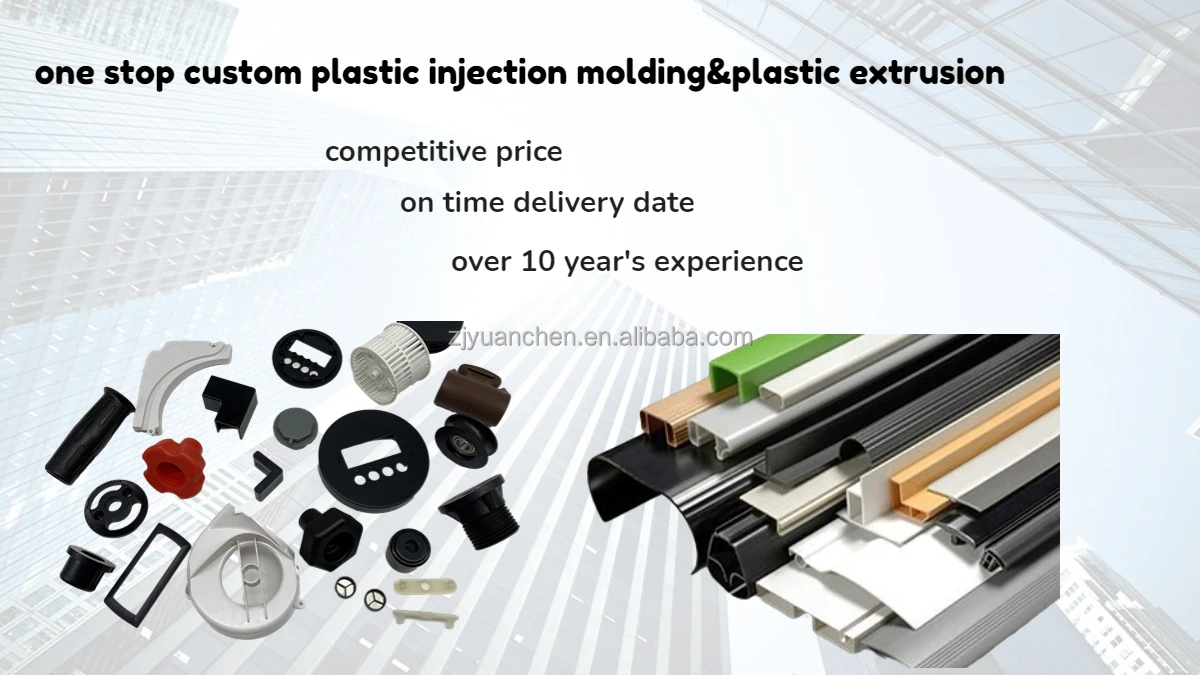 one stop custom plastic injection molding&plastic extrusion

competitive price

on time delivery date

over 10 year's experience

zjyuanchen.en.alibaba.com